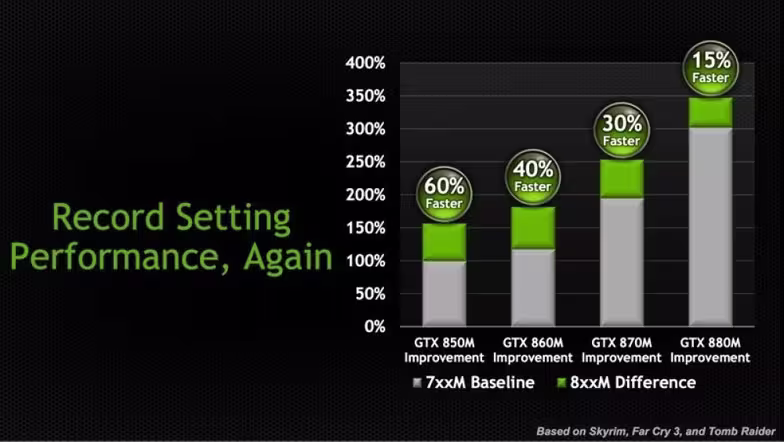 Record Setting Performance, Again

400%
350%
300%
250%
200%
150%
100%
50%
0%

60% Faster
40% Faster
30% Faster
15% Faster

GTX 850M Improvement
GTX 860M Improvement
GTX 870M Improvement
GTX 880M Improvement

7xxM Baseline
8xxM Difference

Based on Skyrim, Far Cry 3, and Tomb Raider